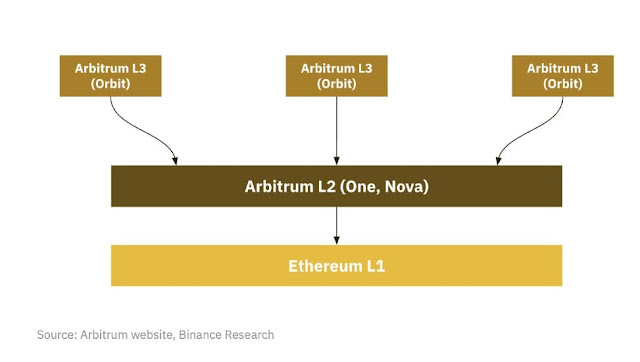 Arbitrum L3
(Orbit)

Arbitrum L3
(Orbit)

Arbitrum L3
(Orbit)

Arbitrum L2 (One, Nova)

Ethereum L1

Source: Arbitrum website, Binance Research